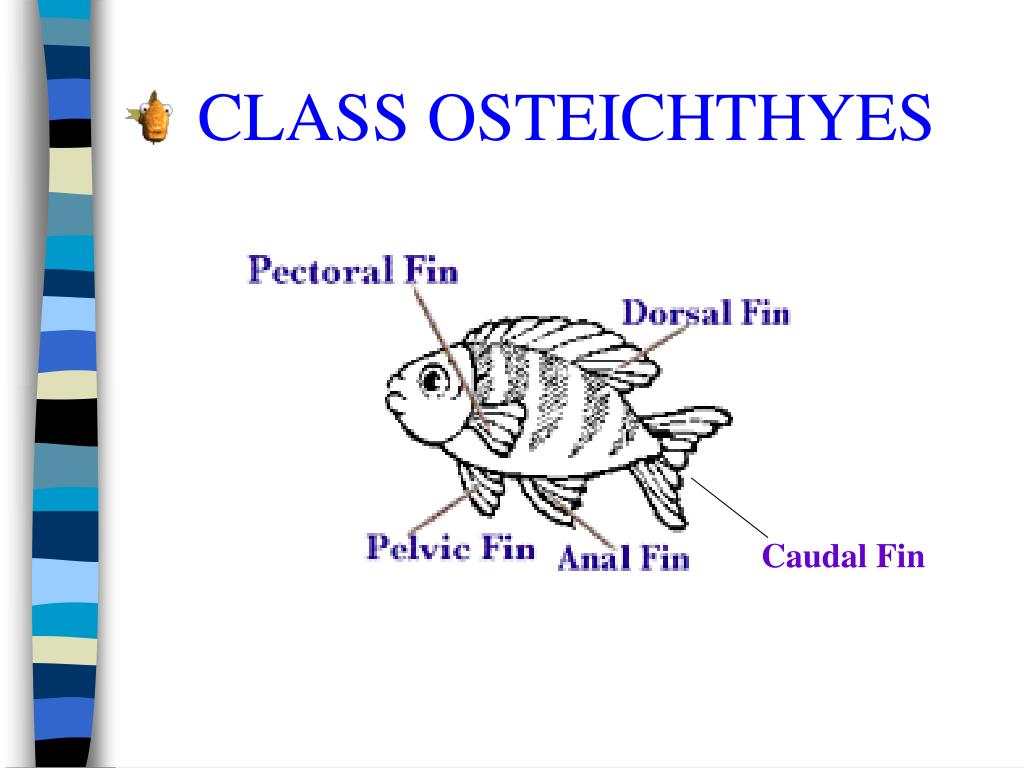 CLASS OSTEICHTHYES

Pectoral Fin

Dorsal Fin

Pelvic Fin

Anal Fin

Caudal Fin